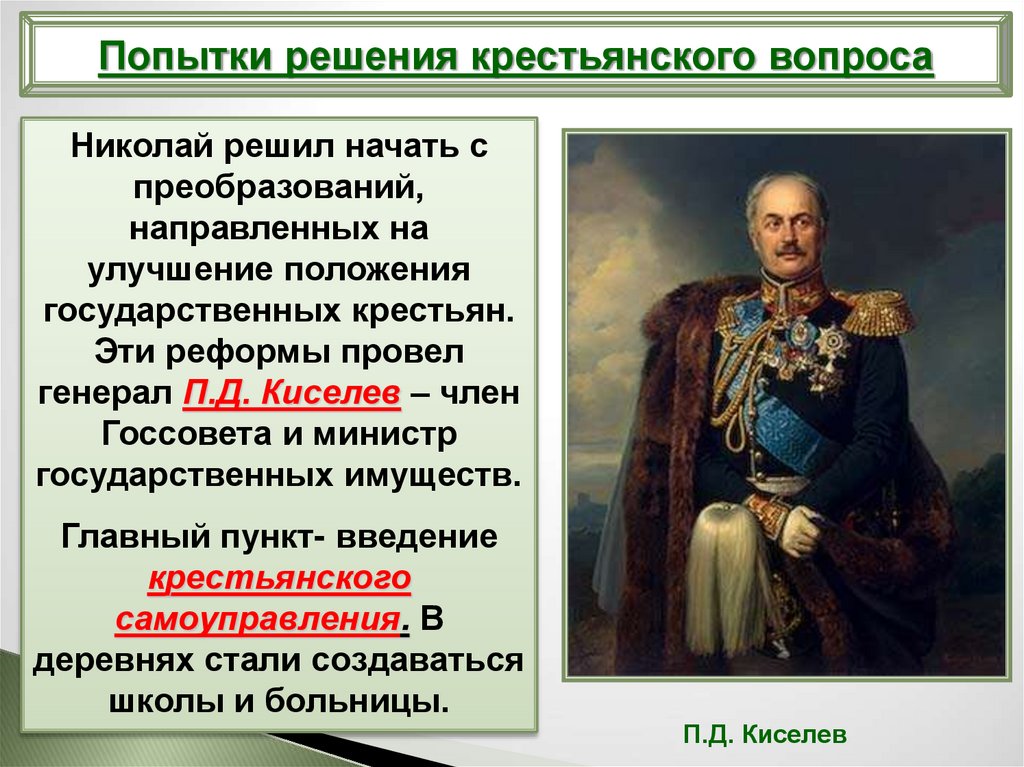 Попытки решения крестьянского вопроса

Николай решил начать с преобразований, направленных на улучшение положения государственных крестьян. Эти реформы провел генерал П.Д. Киселев – член Госсовета и министр государственных имуществ.

Главный пункт- введение крестьянского самоуправления. В деревнях стали создаваться школы и больницы.

П.Д. Киселев